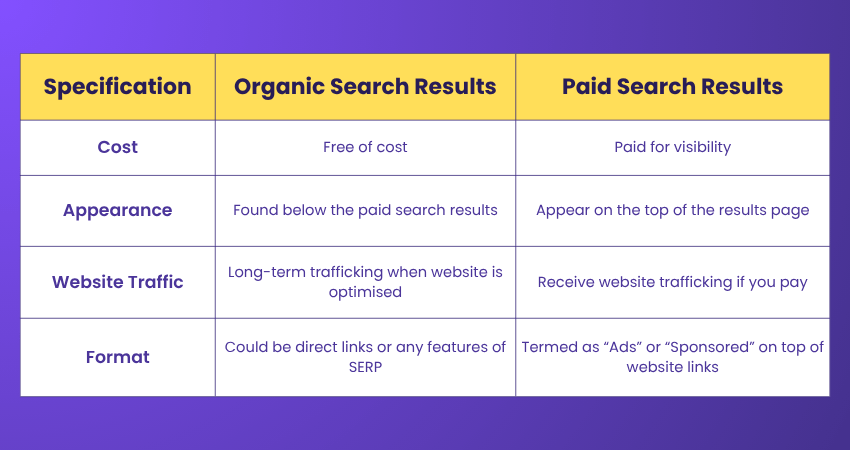 | Specification | Organic Search Results | Paid Search Results |
|---|---|---|
| Cost | Free of cost | Paid for visibility |
| Appearance | Found below the paid search results | Appear on the top of the results page |
| Website Traffic | Long-term trafficking when website is optimised | Receive website trafficking if you pay |
| Format | Could be direct links or any features of SERP | Termed as “Ads” or “Sponsored” on top of website links |